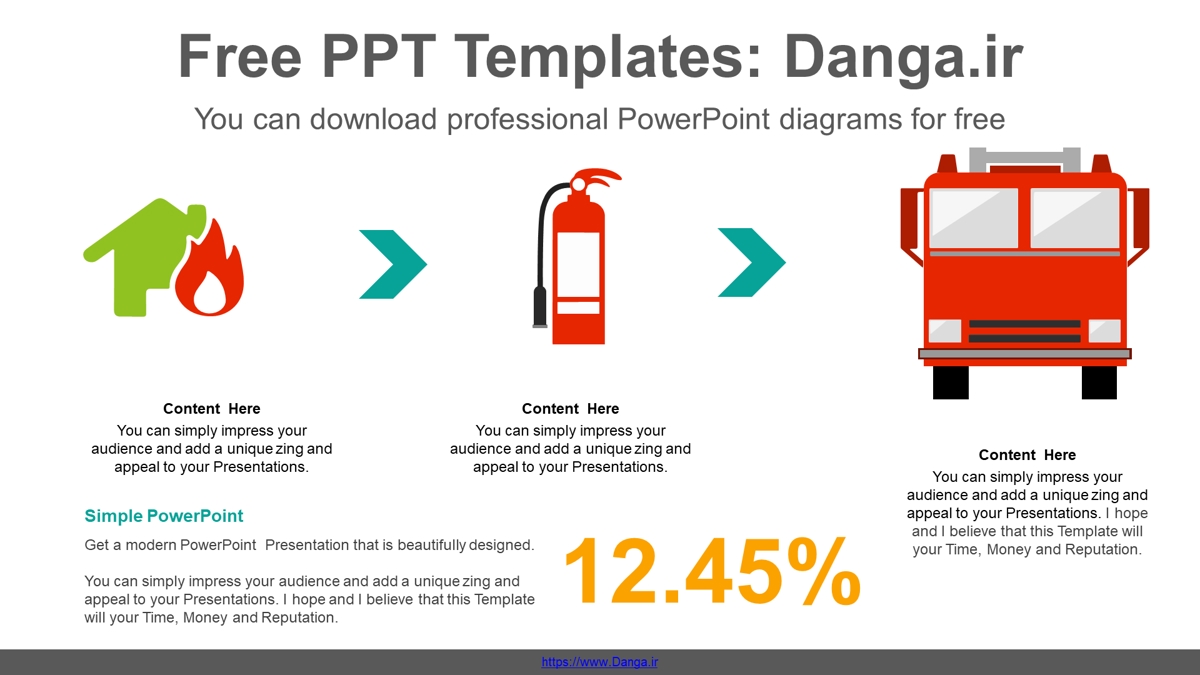 Free PPT Templates: Danga.ir

You can download professional PowerPoint diagrams for free

Content Here
You can simply impress your audience and add a unique zing and appeal to your Presentations.

Content Here
You can simply impress your audience and add a unique zing and appeal to your Presentations.

Content Here
You can simply impress your audience and add a unique zing and appeal to your Presentations. I hope and I believe that this Template will your Time, Money and Reputation.

Simple PowerPoint
Get a modern PowerPoint Presentation that is beautifully designed.

You can simply impress your audience and add a unique zing and appeal to your Presentations. I hope and I believe that this Template will your Time, Money and Reputation.

12.45%

https://www.Danga.ir